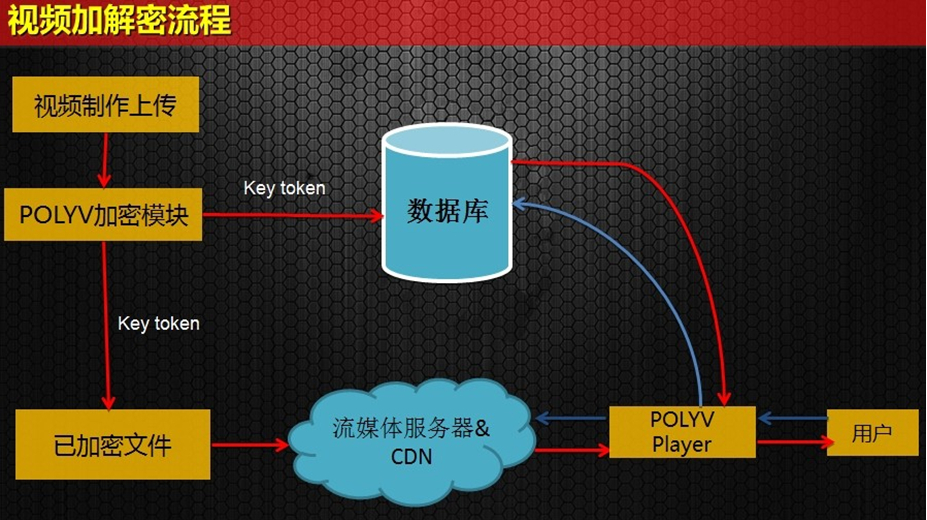 视频加解密流程

视频制作上传

POLYV加密模块

Key token

数据库

Key token

已加密文件

流媒体服务器&
CDN

POLYV
Player

用户